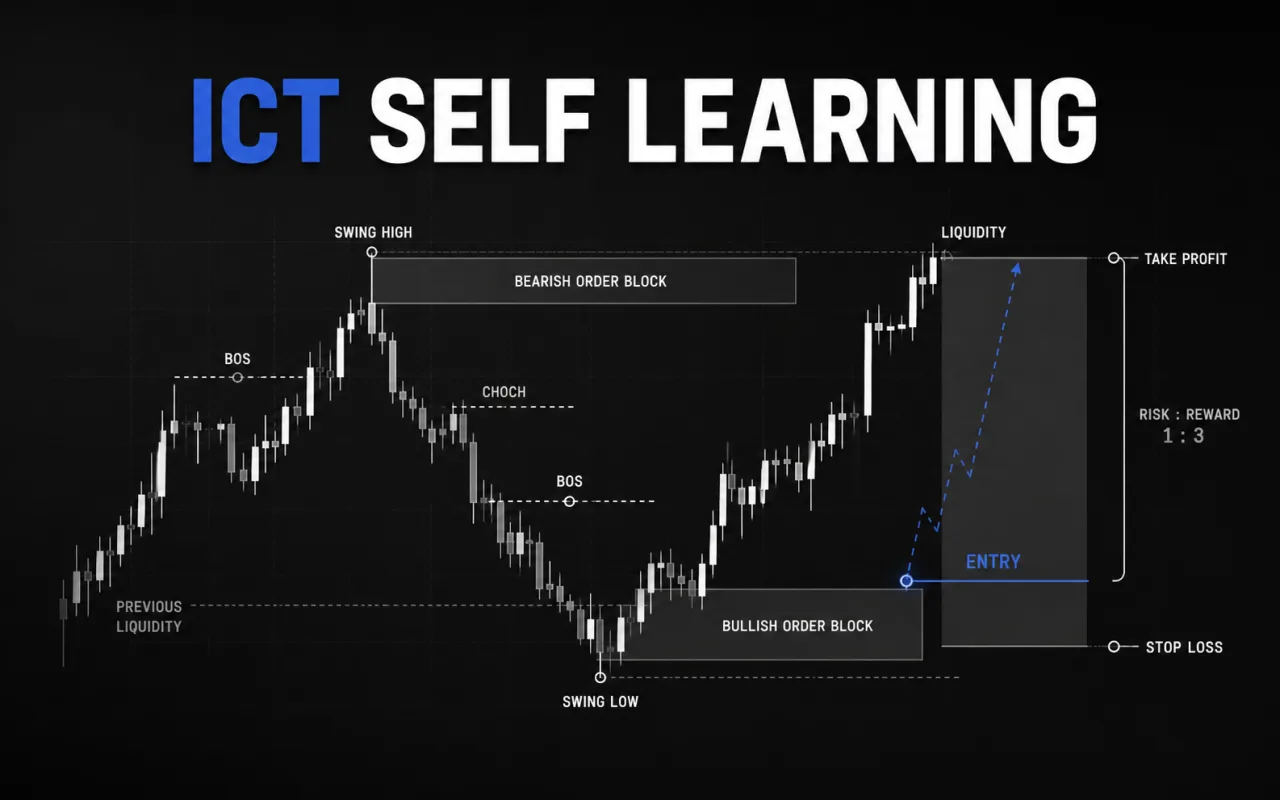 ICT SELF LEARNING

SWING HIGH

BEARISH ORDER BLOCK

LIQUIDITY

TAKE PROFIT

BOS

CHOCH

BOS

RISK : REWARD
1 : 3

ENTRY

PREVIOUS LIQUIDITY

BULLISH ORDER BLOCK

STOP LOSS

SWING LOW